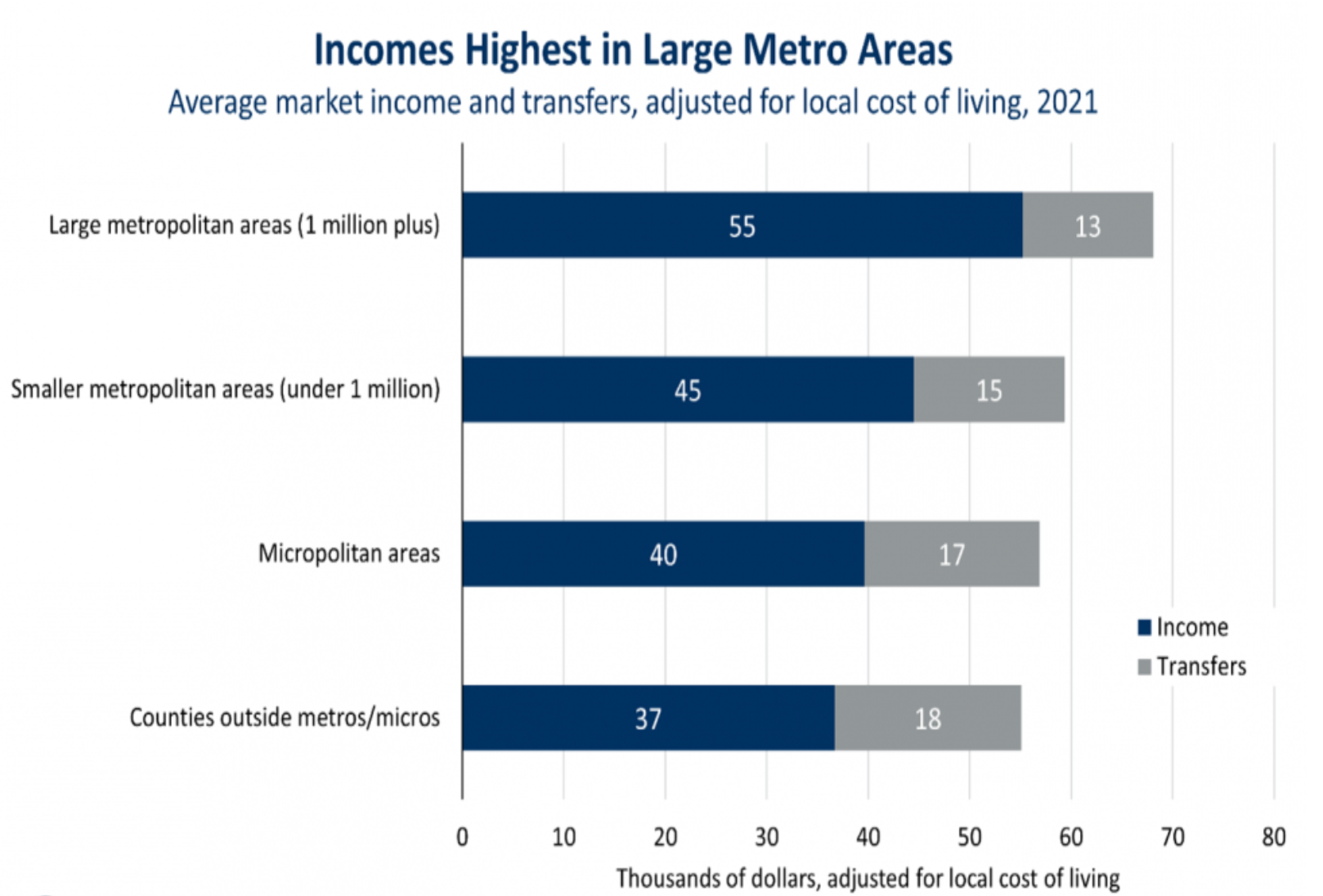 Incomes Highest in Large Metro Areas

Average market income and transfers, adjusted for local cost of living, 2021

Large metropolitan areas (1 million plus) 55 13

Smaller metropolitan areas (under 1 million) 45 15

Micropolitan areas 40 17

Counties outside metros/micros 37 18

Income
Transfers

0 10 20 30 40 50 60 70 80

Thousands of dollars, adjusted for local cost of living